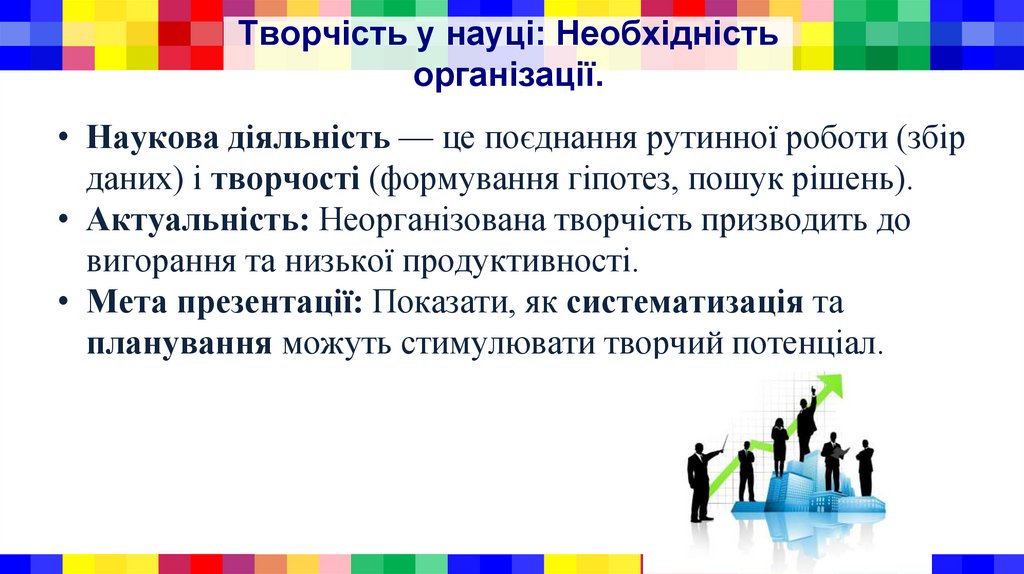 Творчість у науці: Необхідність організації.

• Наукова діяльність — це поєднання рутинної роботи (збір даних) і творчості (формування гіпотез, пошук рішень).
• Актуальність: Неорганізована творчість призводить до вигорання та низької продуктивності.
• Мета презентації: Показати, як систематизація та планування можуть стимулювати творчий потенціал.